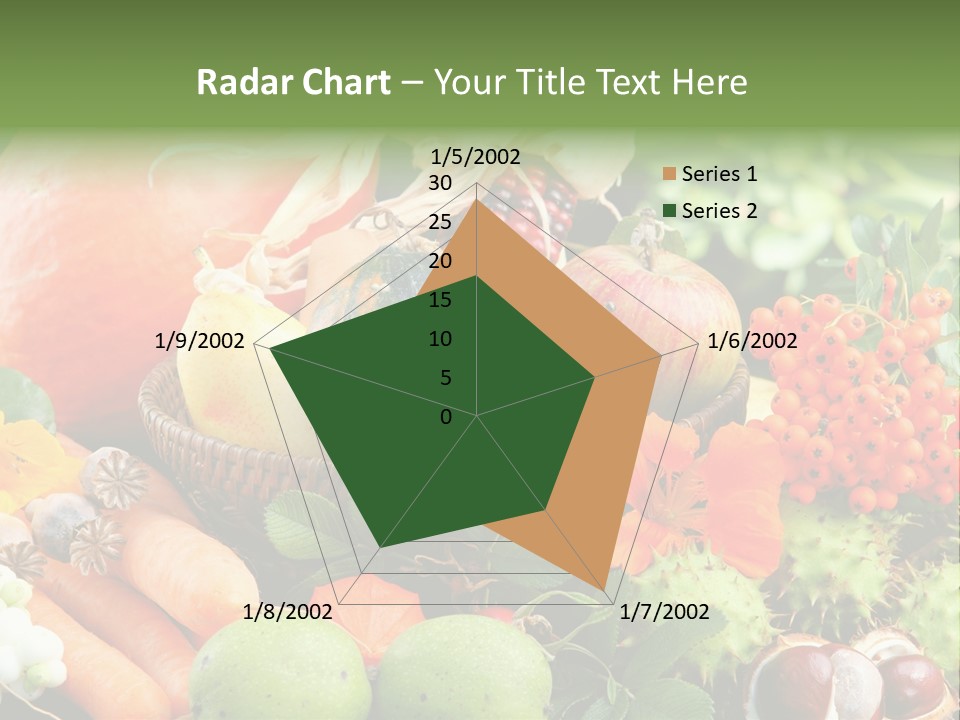 Radar Chart – Your Title Text Here

1/5/2002
30
25
20
15
10
5
0
1/6/2002
1/7/2002
1/8/2002
1/9/2002

Series 1
Series 2